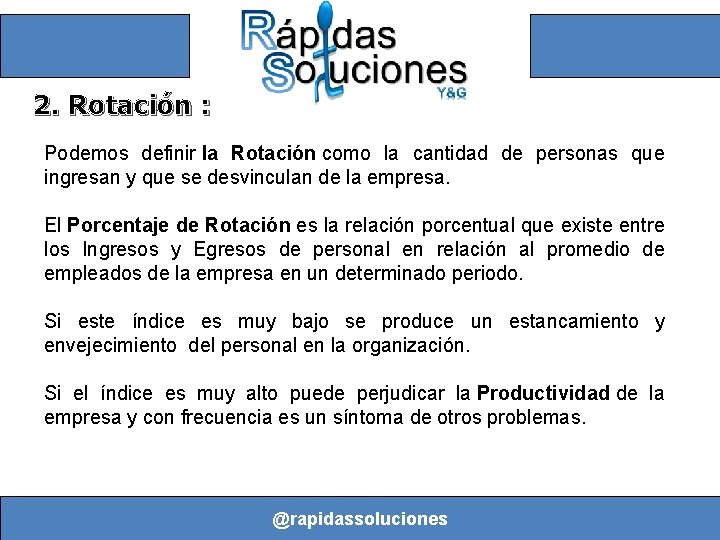 Rápidas Soluciones
Y&G

2. Rotación :

Podemos definir la Rotación como la cantidad de personas que ingresan y que se desvinculan de la empresa.

El Porcentaje de Rotación es la relación porcentual que existe entre los Ingresos y Egresos de personal en relación al promedio de empleados de la empresa en un determinado periodo.

Si este índice es muy bajo se produce un estancamiento y envejecimiento del personal en la organización.

Si el índice es muy alto puede perjudicar la Productividad de la empresa y con frecuencia es un síntoma de otros problemas.

@rapidassoluciones